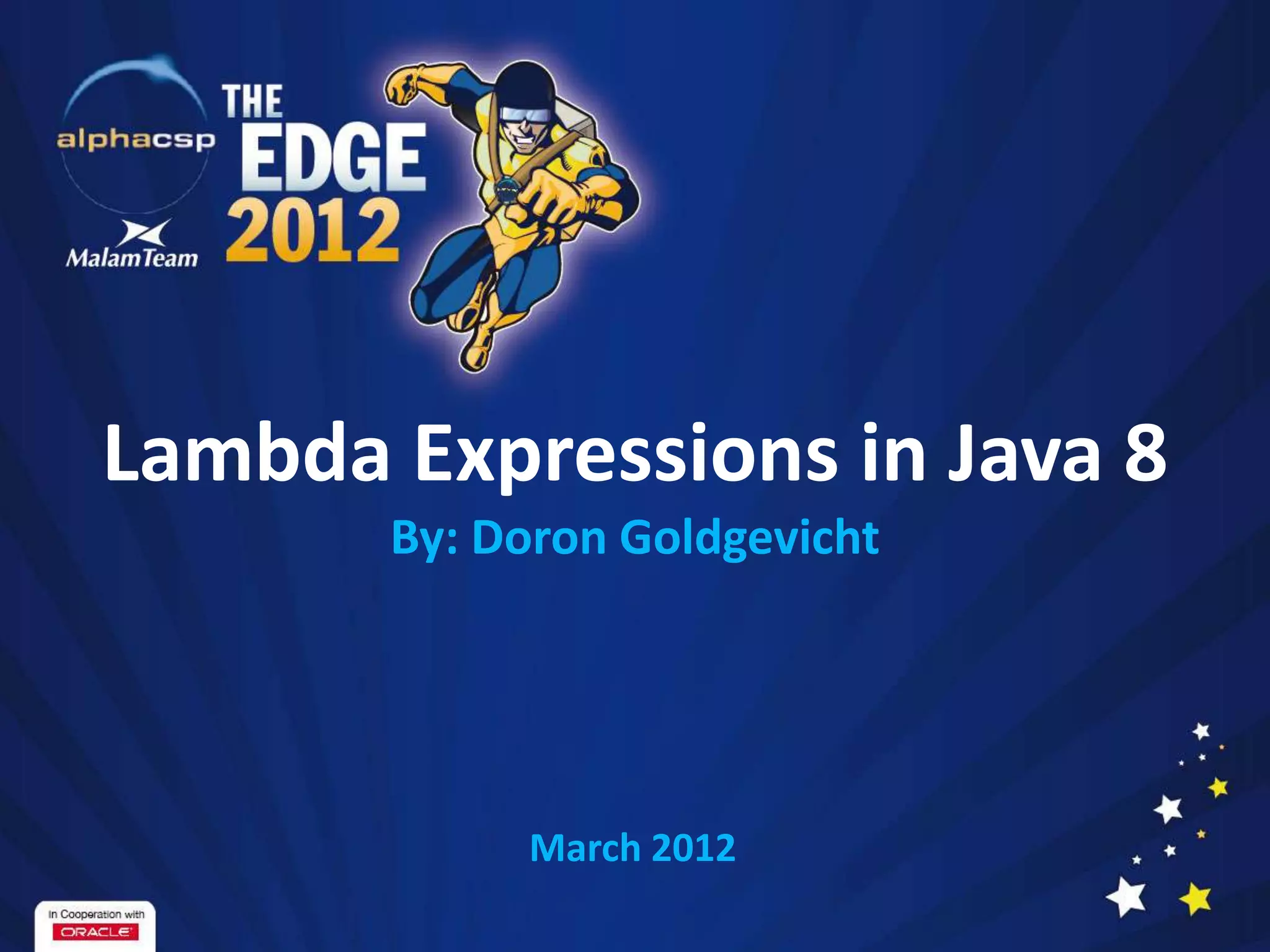 alphacsp

MalamTeam

THE EDGE 2012

Lambda Expressions in Java 8

By: Doron Goldgevicht

March 2012

In Cooperation with
ORACLE